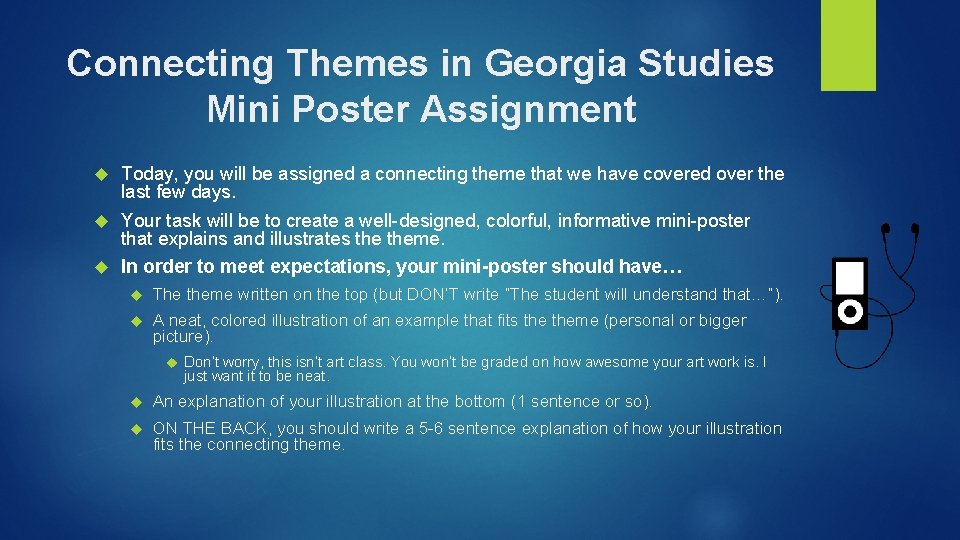 Connecting Themes in Georgia Studies Mini Poster Assignment

Today, you will be assigned a connecting theme that we have covered over the last few days.

Your task will be to create a well-designed, colorful, informative mini-poster that explains and illustrates the theme.

In order to meet expectations, your mini-poster should have…

The theme written on the top (but DON'T write "The student will understand that…").

A neat, colored illustration of an example that fits the theme (personal or bigger picture).

Don't worry, this isn't art class. You won't be graded on how awesome your art work is. I just want it to be neat.

An explanation of your illustration at the bottom (1 sentence or so).

ON THE BACK, you should write a 5-6 sentence explanation of how your illustration fits the connecting theme.